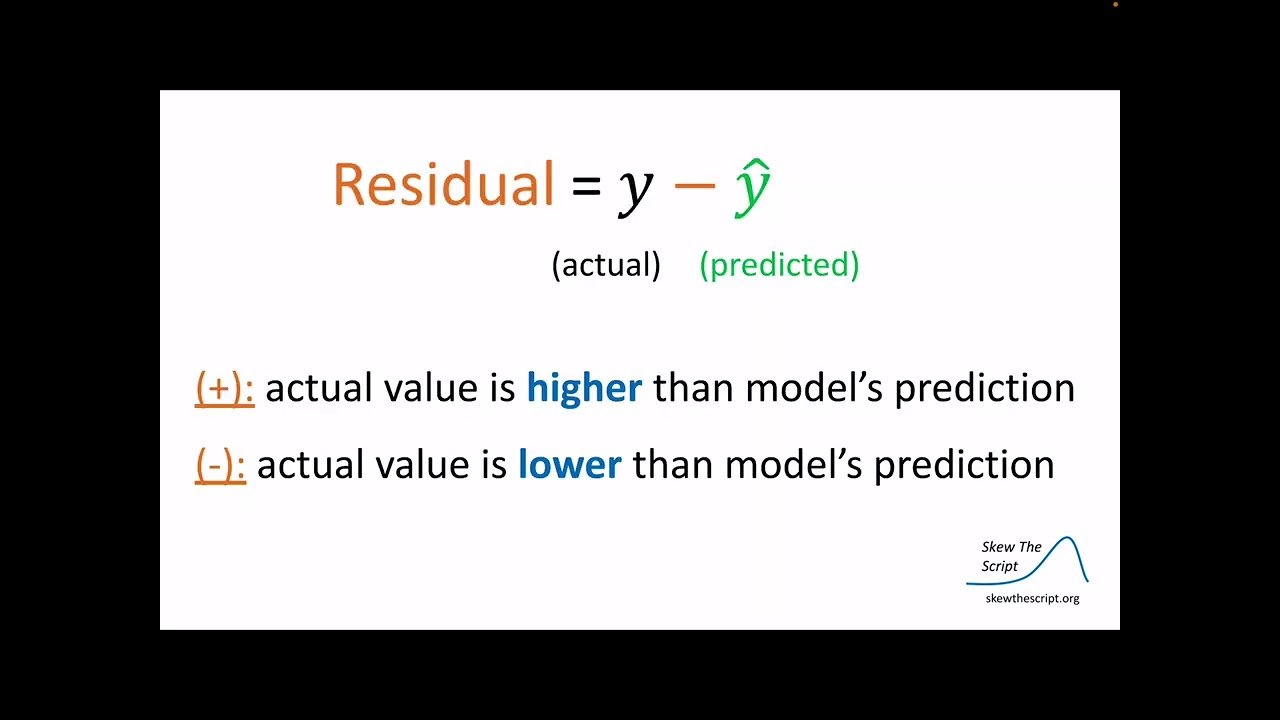 Residual = $y - \hat{y}$

(actual) (predicted)

(+): actual value is higher than model's prediction

(-): actual value is lower than model's prediction

Skew The Script

skewthescript.org